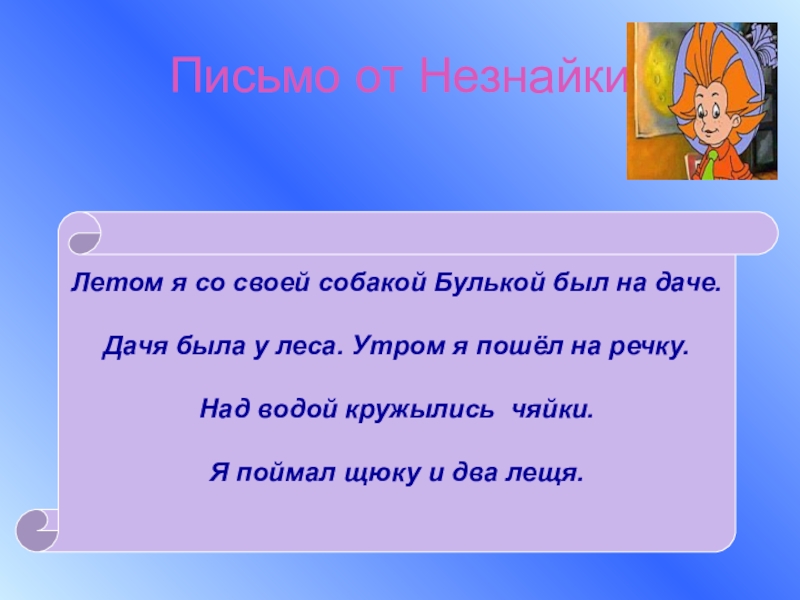 Письмо от Незнайки

Летом я со своей собакой Булькой был на даче.

Дачя была у леса. Утром я пошёл на речку.

Над водой кружылись чяйки.

Я поймал щюку и два лещя.